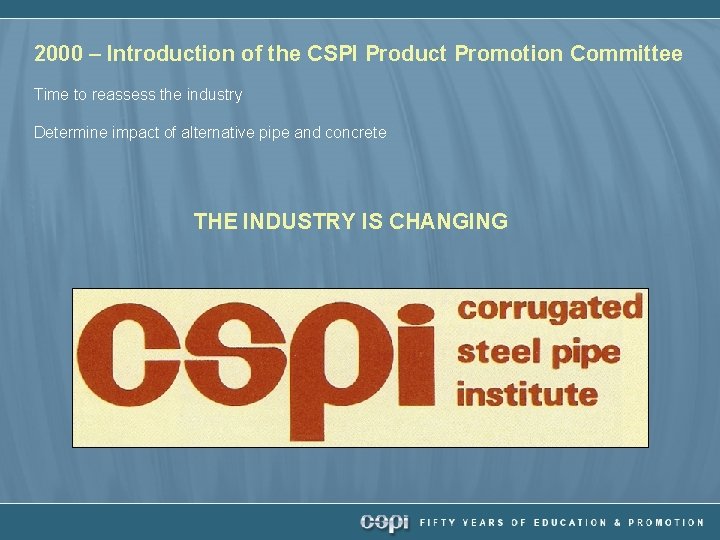 2000 – Introduction of the CSPI Product Promotion Committee

Time to reassess the industry

Determine impact of alternative pipe and concrete

THE INDUSTRY IS CHANGING

cspi corrugated steel pipe institute

cspi FIFTY YEARS OF EDUCATION & PROMOTION